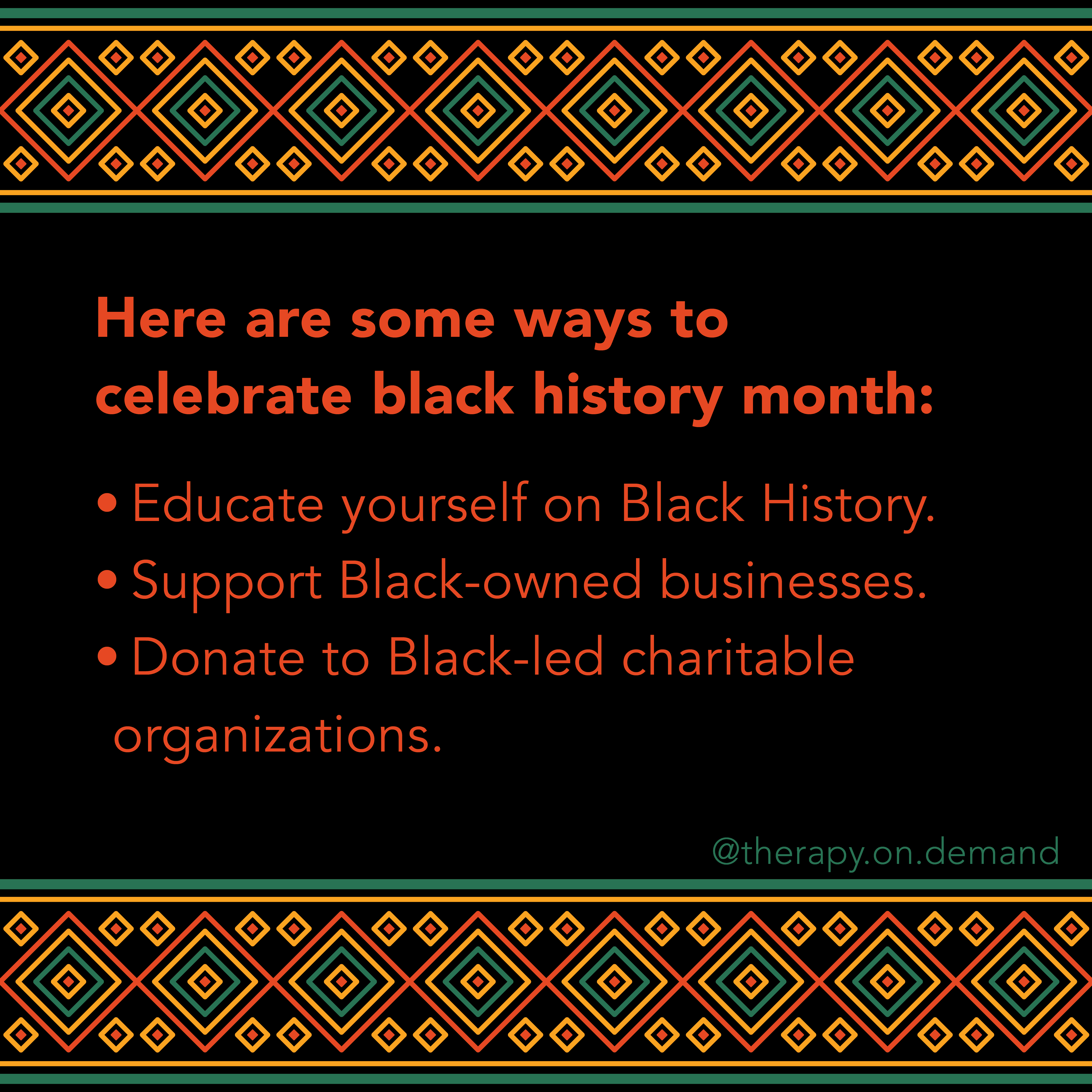 Here are some ways to celebrate black history month:

• Educate yourself on Black History.
• Support Black-owned businesses.
• Donate to Black-led charitable organizations.

@therapy.on.demand